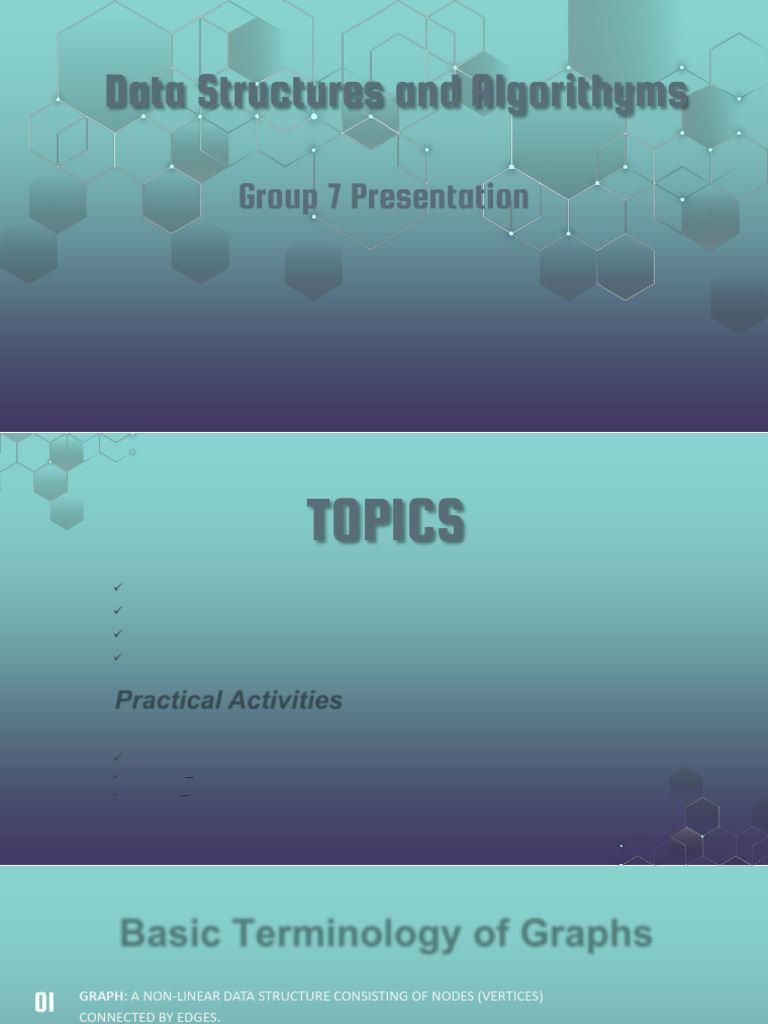 Data Structures and Algorithyms

Group 7 Presentation

TOPICS

✓
✓
✓
✓

Practical Activities

✓

Basic Terminology of Graphs

01 GRAPH: A NON-LINEAR DATA STRUCTURE CONSISTING OF NODES (VERTICES) CONNECTED BY EDGES.